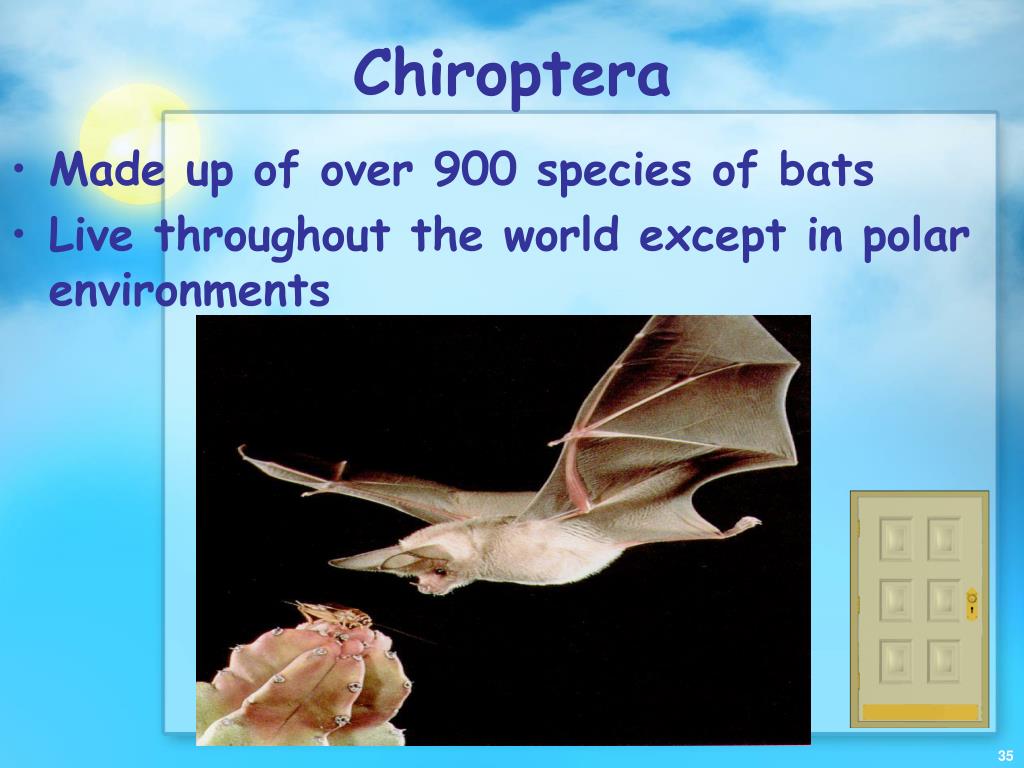 Chiroptera

• Made up of over 900 species of bats
• Live throughout the world except in polar environments

35